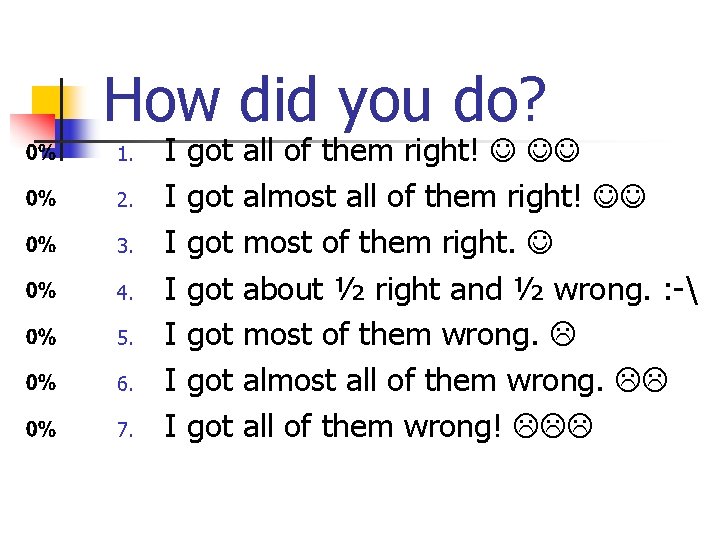 How did you do?

0% 1. I got all of them right! ☺ ☺☺

0% 2. I got almost all of them right! ☺☺

0% 3. I got most of them right. ☺

0% 4. I got about ½ right and ½ wrong. :-\

0% 5. I got most of them wrong. ☹

0% 6. I got almost all of them wrong. ☹☹

0% 7. I got all of them wrong! ☹☹☹